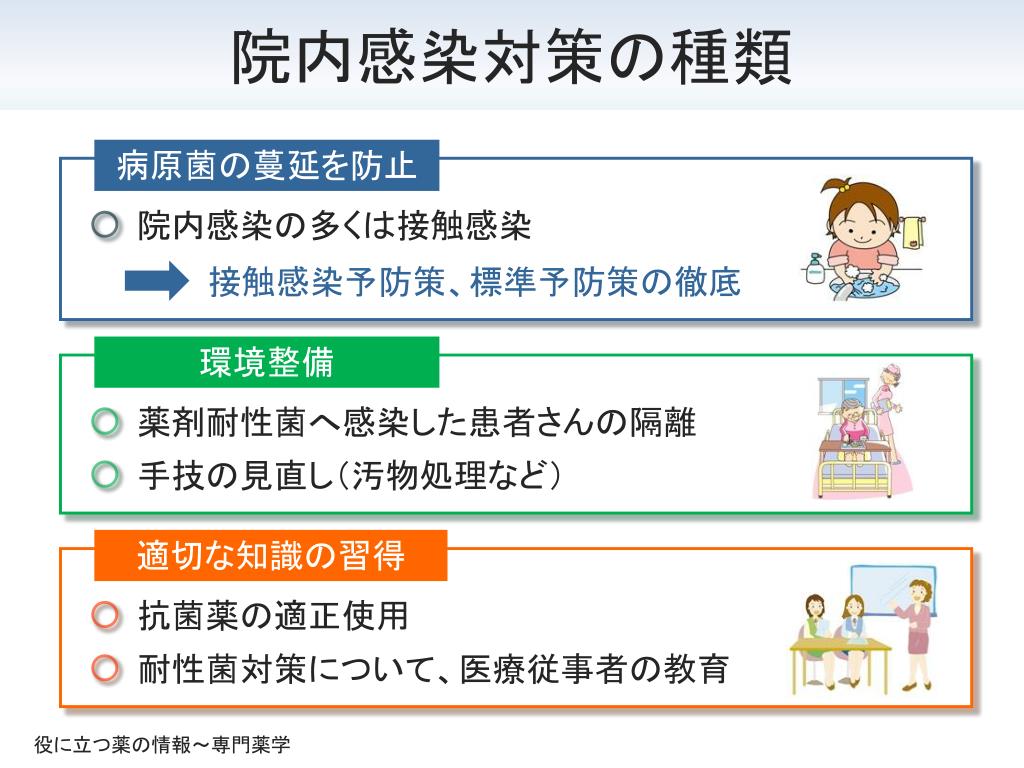 院内感染対策の種類

病原菌の蔓延を防止

院内感染の多くは接触感染

接触感染予防策、標準予防策の徹底

環境整備

薬剤耐性菌へ感染した患者さんの隔離

手技の見直し(汚物処理など)

適切な知識の習得

抗菌薬の適正使用

耐性菌対策について、医療従事者の教育

役に立つ薬の情報～専門薬学